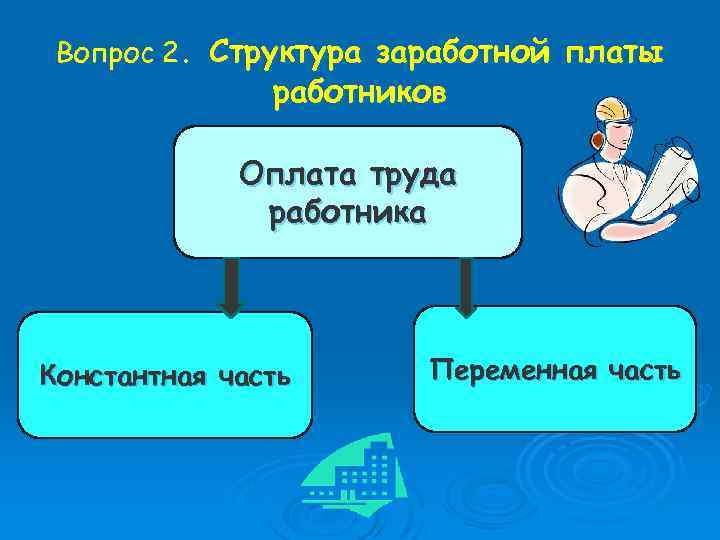 Вопрос 2. Структура заработной платы работников

Оплата труда работника

Константная часть

Переменная часть